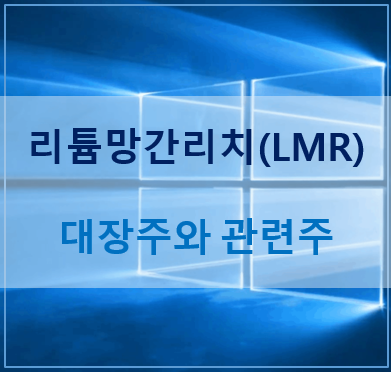 리튬망간리치(LMR)

대장주와 관련주